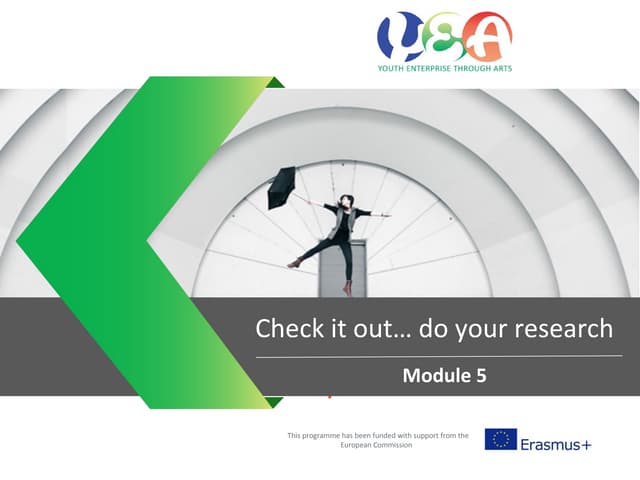 YEA
YOUTH ENTERPRISE THROUGH ARTS

Check it out… do your research

Module 5

This programme has been funded with support from the European Commission

Erasmus+